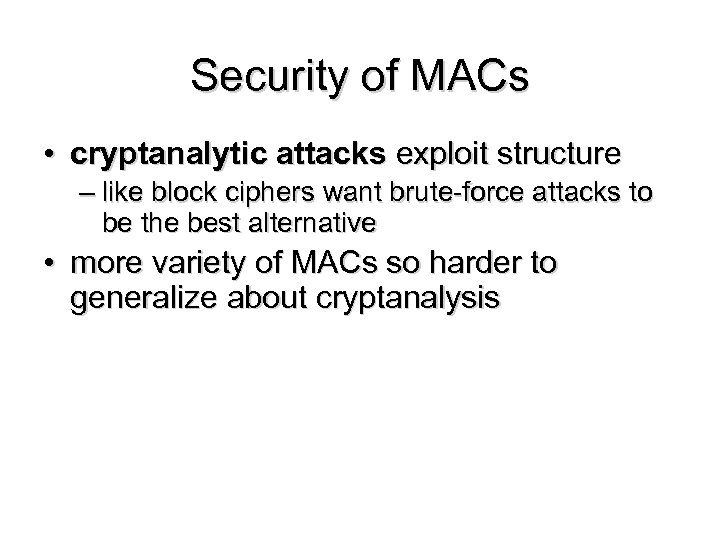 Security of MACs

• cryptanalytic attacks exploit structure

– like block ciphers want brute-force attacks to be the best alternative

• more variety of MACs so harder to generalize about cryptanalysis